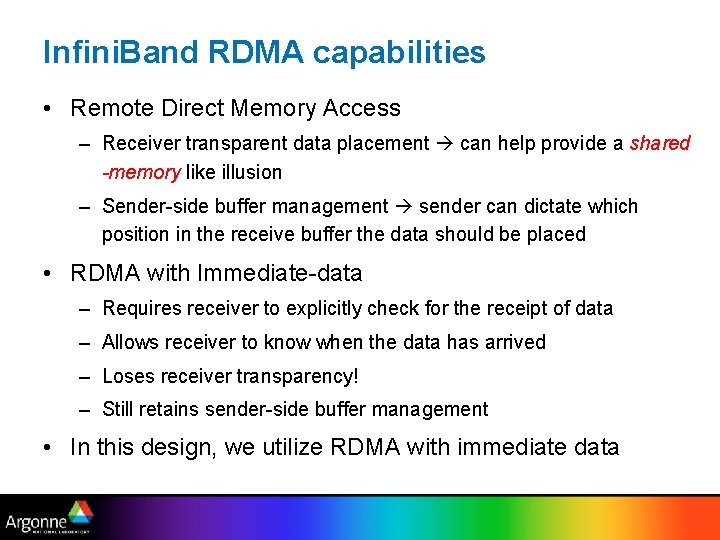 InfiniBand RDMA capabilities

• Remote Direct Memory Access

– Receiver transparent data placement → can help provide a shared -memory like illusion

– Sender-side buffer management → sender can dictate which position in the receive buffer the data should be placed

• RDMA with Immediate-data

– Requires receiver to explicitly check for the receipt of data

– Allows receiver to know when the data has arrived

– Loses receiver transparency!

– Still retains sender-side buffer management

• In this design, we utilize RDMA with immediate data

Argonne NATIONAL LABORATORY